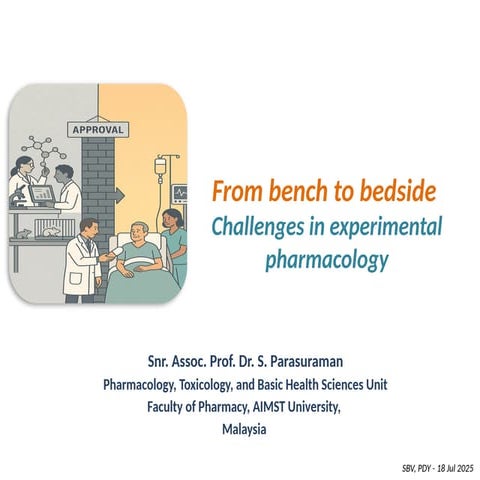 APPROVAL

From bench to bedside
Challenges in experimental pharmacology

Snr. Assoc. Prof. Dr. S. Parasuraman
Pharmacology, Toxicology, and Basic Health Sciences Unit
Faculty of Pharmacy, AIMST University,
Malaysia

SBV, PDY - 18 Jul 2025